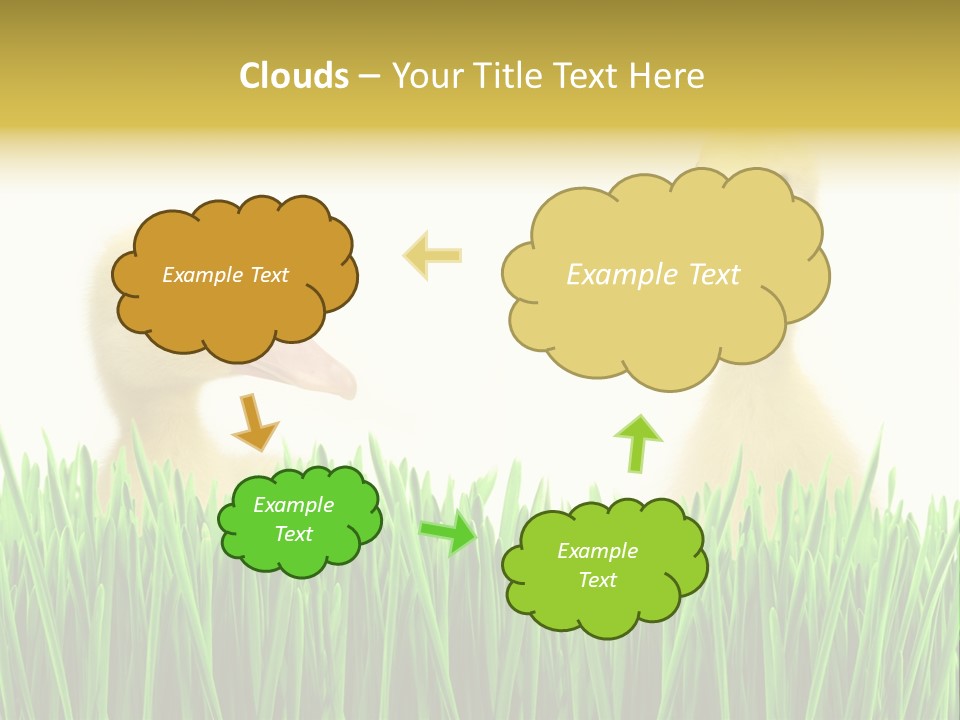 Clouds – Your Title Text Here

Example Text

Example Text

Example Text

Example Text